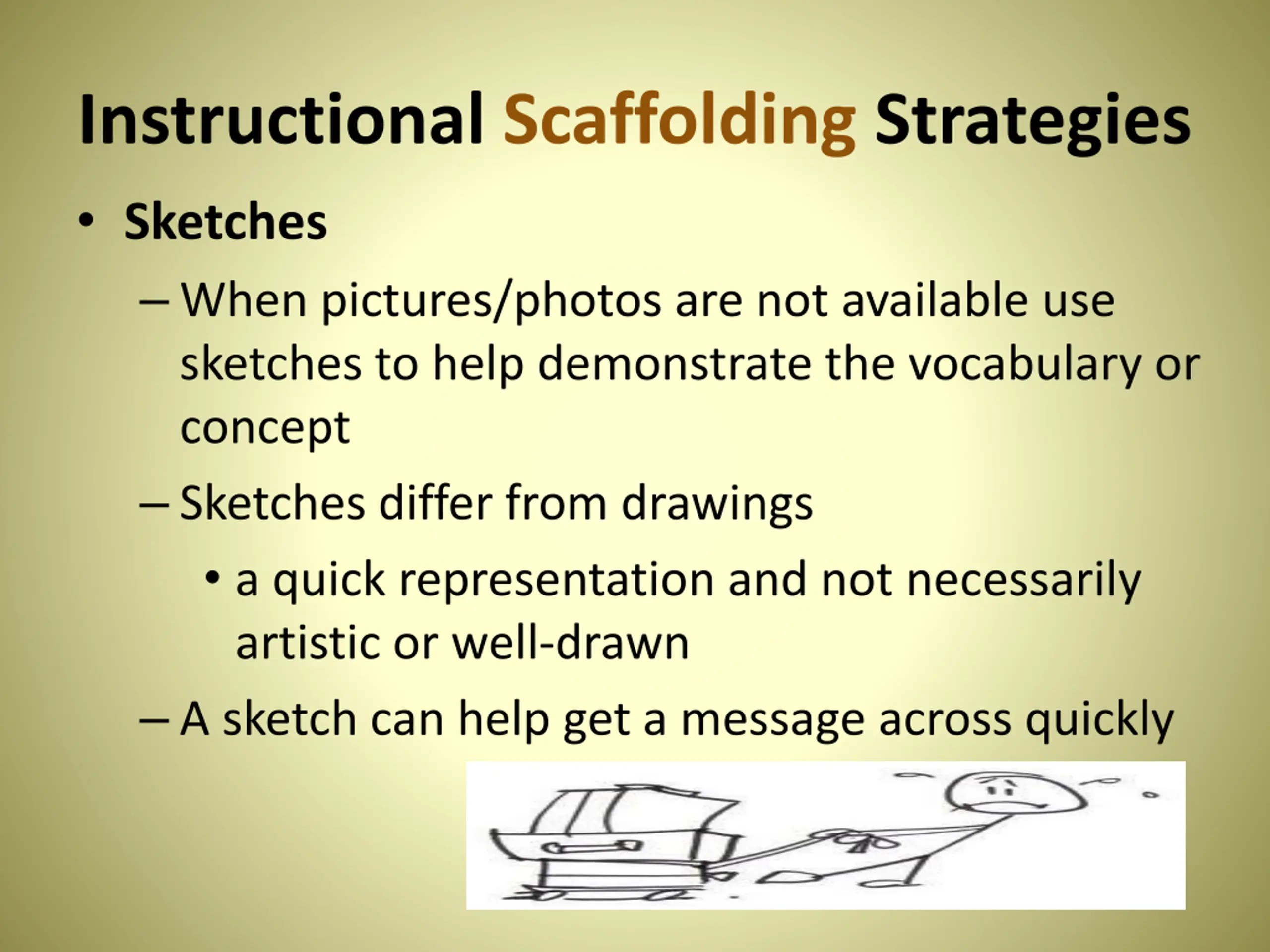 Instructional Scaffolding Strategies

• Sketches

– When pictures/photos are not available use sketches to help demonstrate the vocabulary or concept

– Sketches differ from drawings

• a quick representation and not necessarily artistic or well-drawn

– A sketch can help get a message across quickly